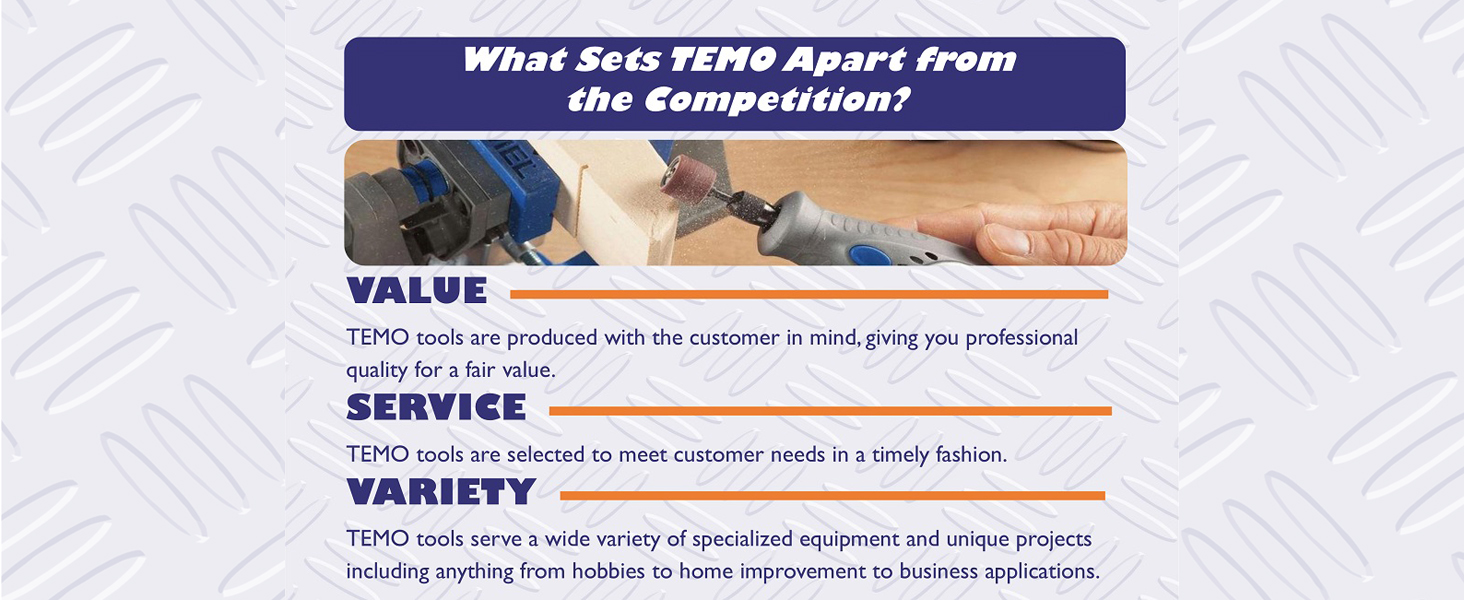 What Sets TEMO Apart from the Competition?

VALUE

TEMO tools are produced with the customer in mind, giving you professional quality for a fair value.

SERVICE

TEMO tools are selected to meet customer needs in a timely fashion.

VARIETY

TEMO tools serve a wide variety of specialized equipment and unique projects including anything from hobbies to home improvement to business applications.